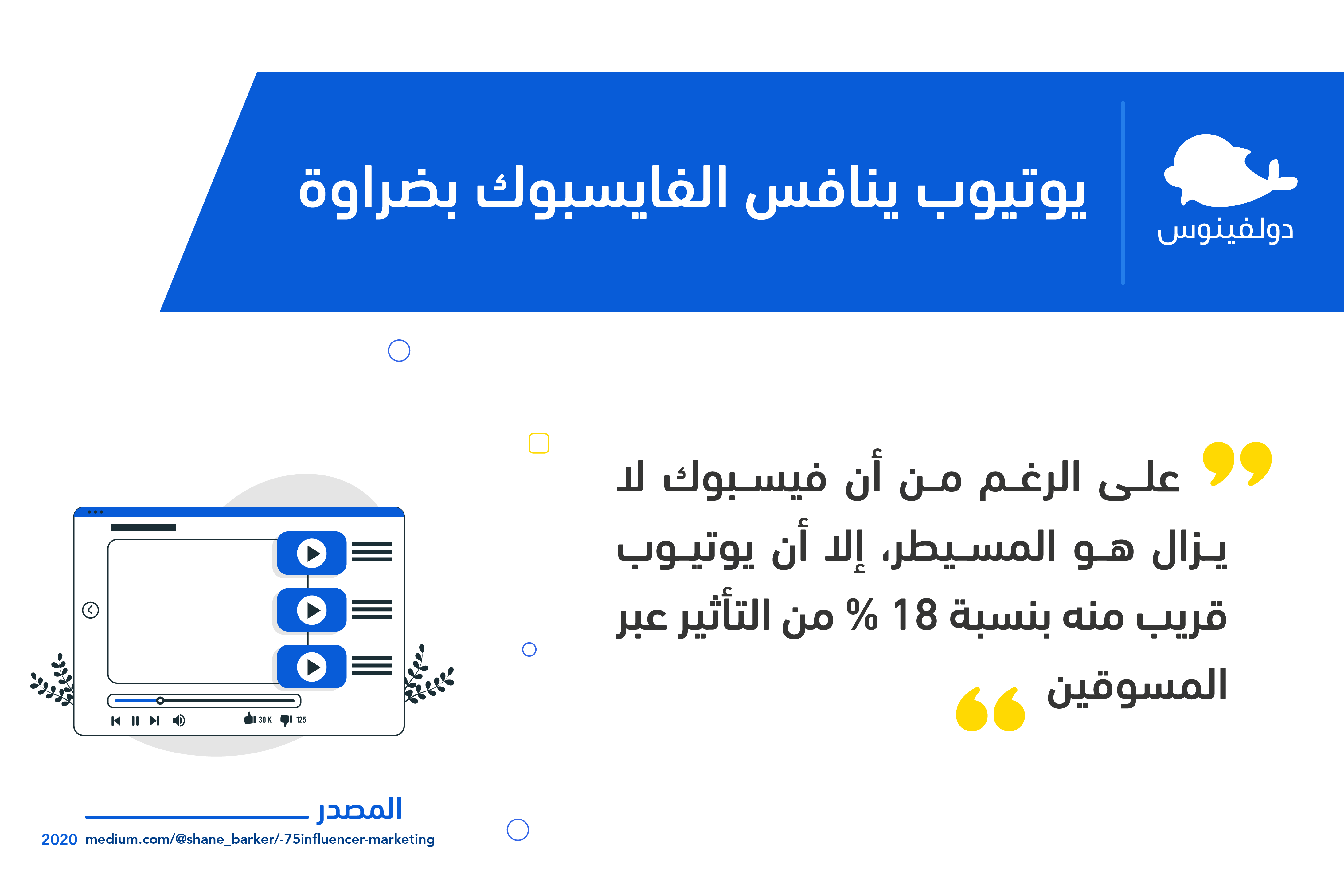 دولفينوس

يوتيوب ينافس الفايسبوك بضراوة

على الرغم من أن فيسبوك لا يزال هو المسيطر، إلا أن يوتيوب قريب منه بنسبة 18 % من التأثير عبر المسوقين

30 K 125

المصدر
2020 medium.com/@shane_barker/-75influencer-marketing